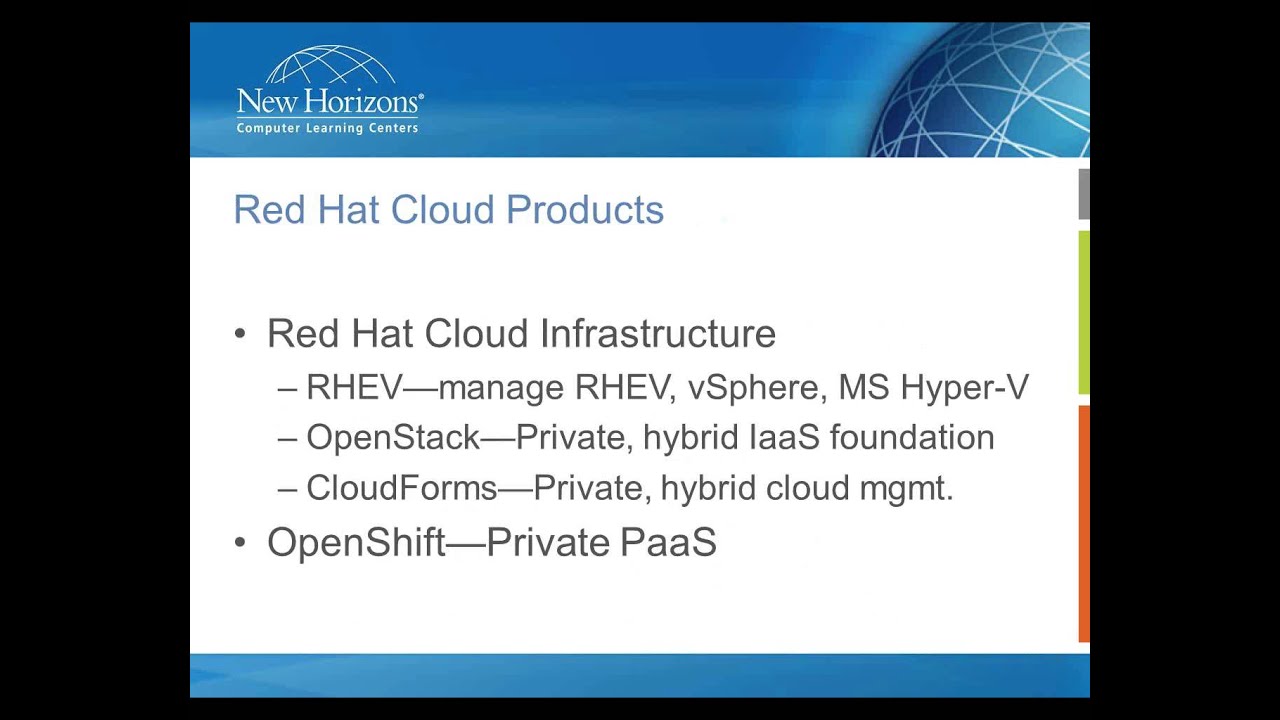 New Horizons®
Computer Learning Centers

Red Hat Cloud Products

• Red Hat Cloud Infrastructure
– RHEV—manage RHEV, vSphere, MS Hyper-V
– OpenStack—Private, hybrid IaaS foundation
– CloudForms—Private, hybrid cloud mgmt.
• OpenShift—Private PaaS